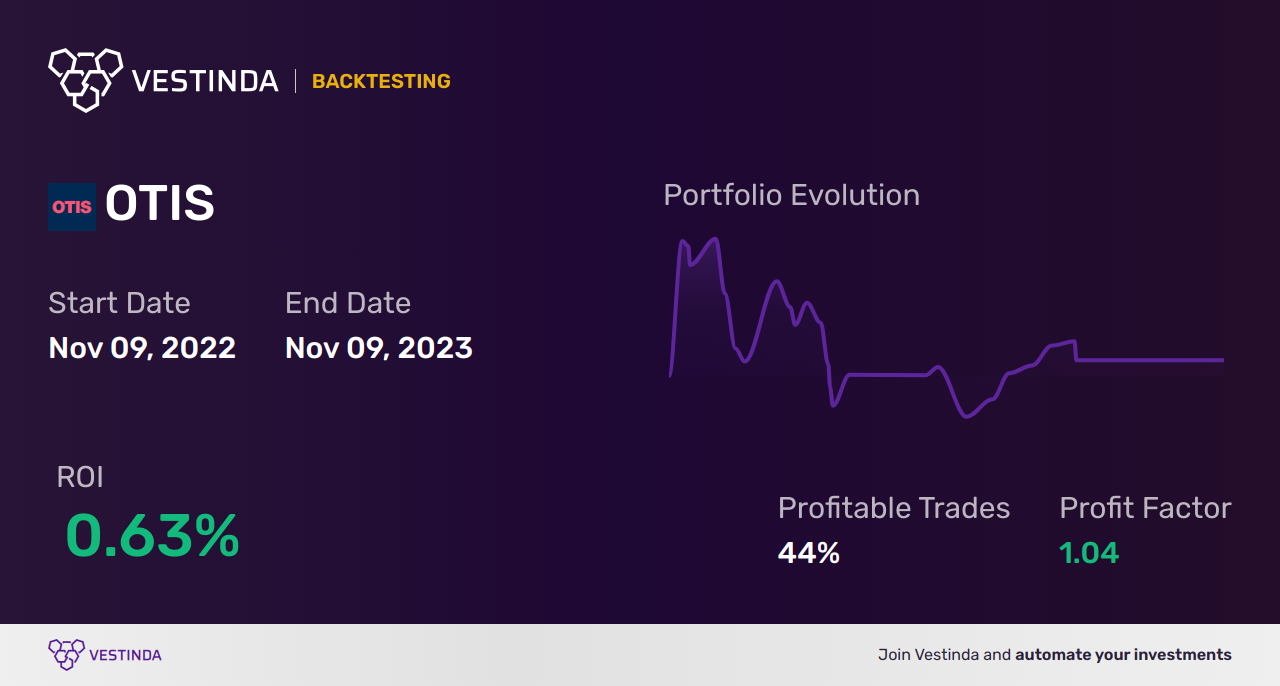 VESTINDA | BACKTESTING

OTIS OTIS

Start Date
Nov 09, 2022

End Date
Nov 09, 2023

Portfolio Evolution

ROI
0.63%

Profitable Trades
44%

Profit Factor
1.04

VESTINDA

Join Vestinda and automate your investments